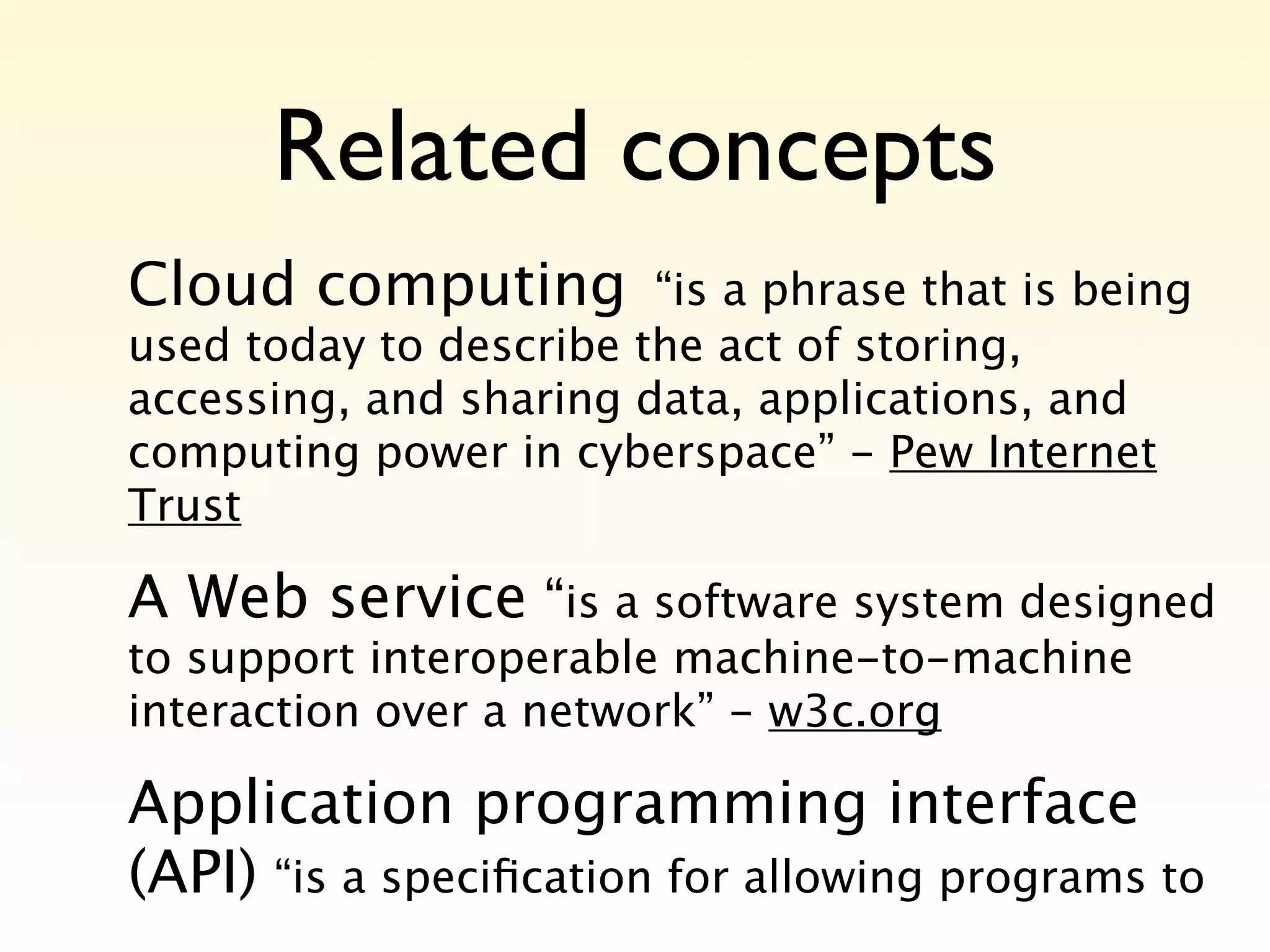 Related concepts

Cloud computing “is a phrase that is being used today to describe the act of storing, accessing, and sharing data, applications, and computing power in cyberspace” – Pew Internet Trust

A Web service “is a software system designed to support interoperable machine-to-machine interaction over a network” – w3c.org

Application programming interface (API) “is a specification for allowing programs to